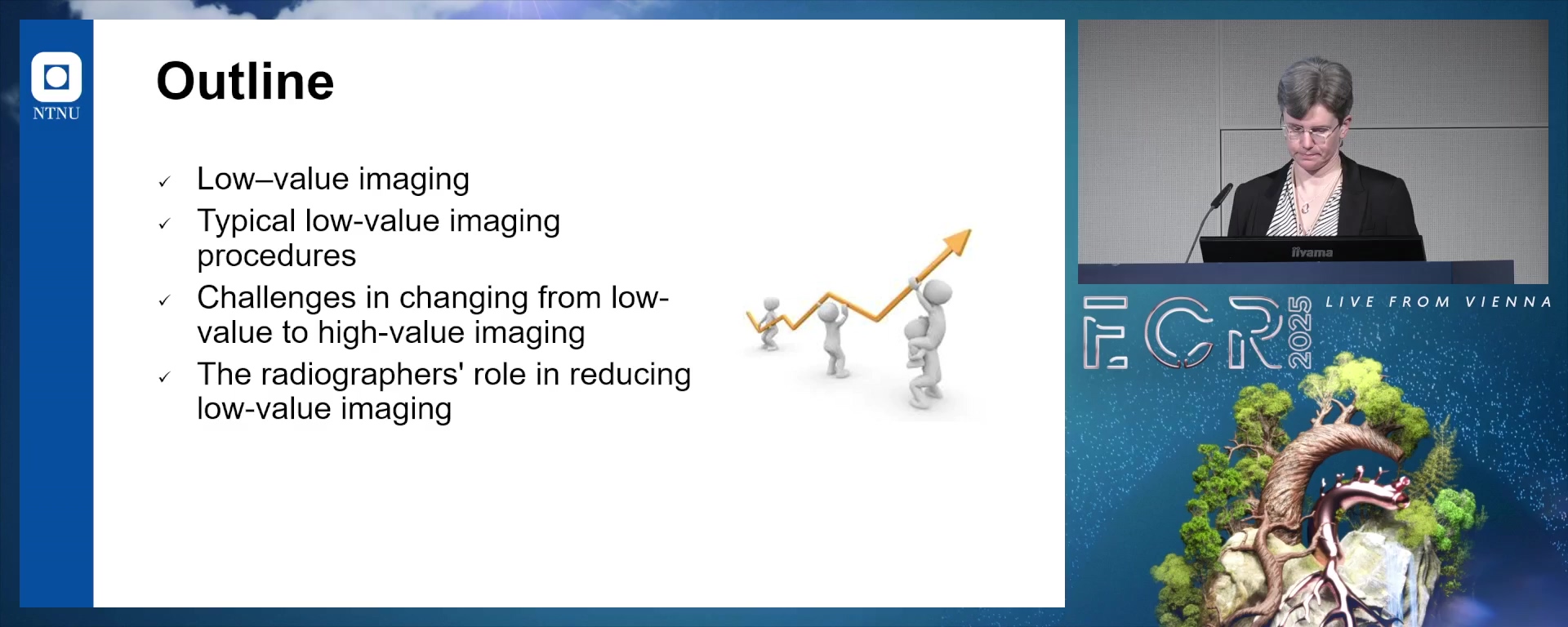 NTNU

Outline

✓ Low–value imaging
✓ Typical low-value imaging procedures
✓ Challenges in changing from low-value to high-value imaging
✓ The radiographers' role in reducing low-value imaging

iiyama

ECR 2025

LIVE FROM VIENNA